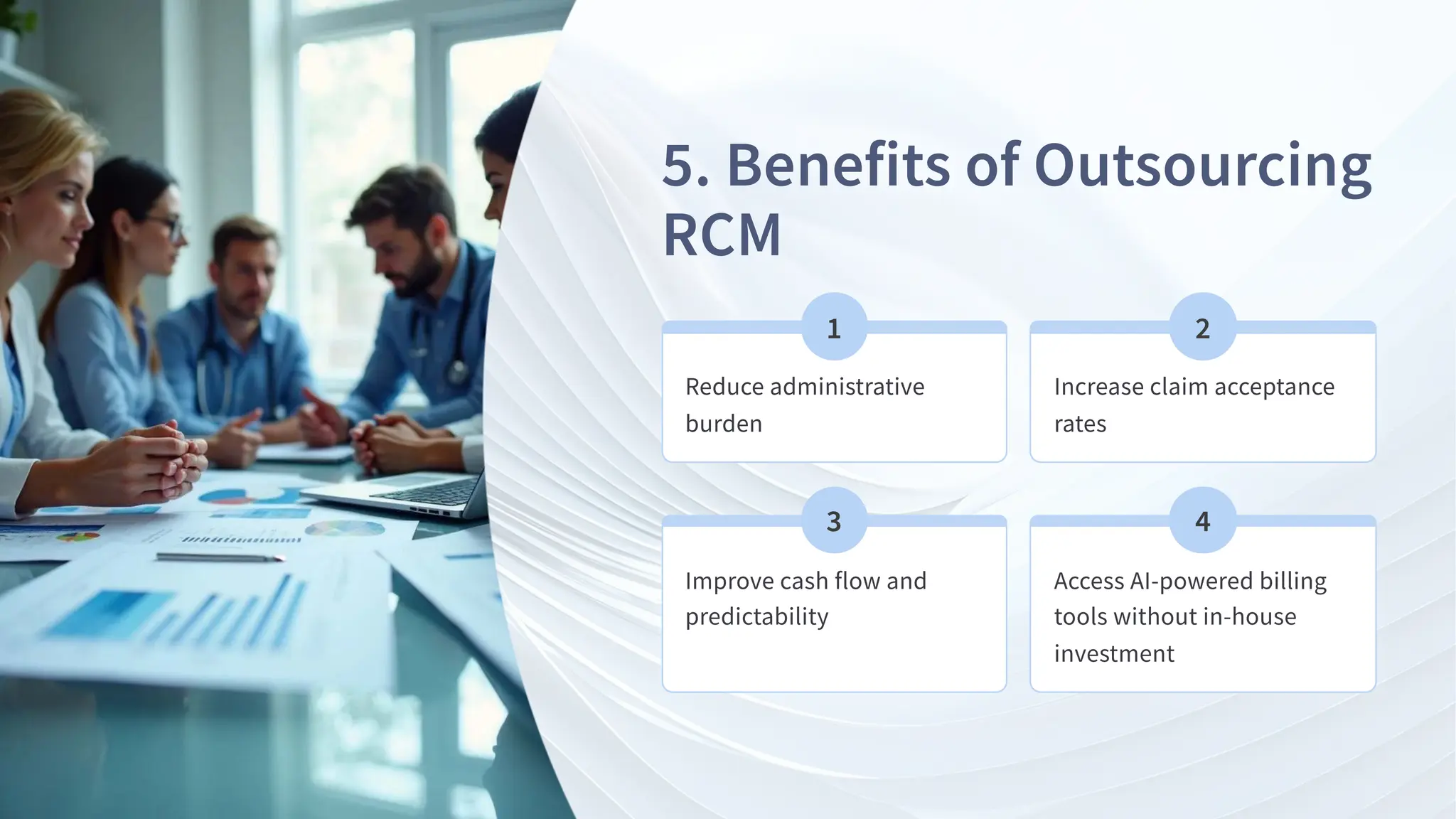 5. Benefits of Outsourcing RCM

1

Reduce administrative burden

2

Increase claim acceptance rates

3

Improve cash flow and predictability

4

Access AI-powered billing tools without in-house investment